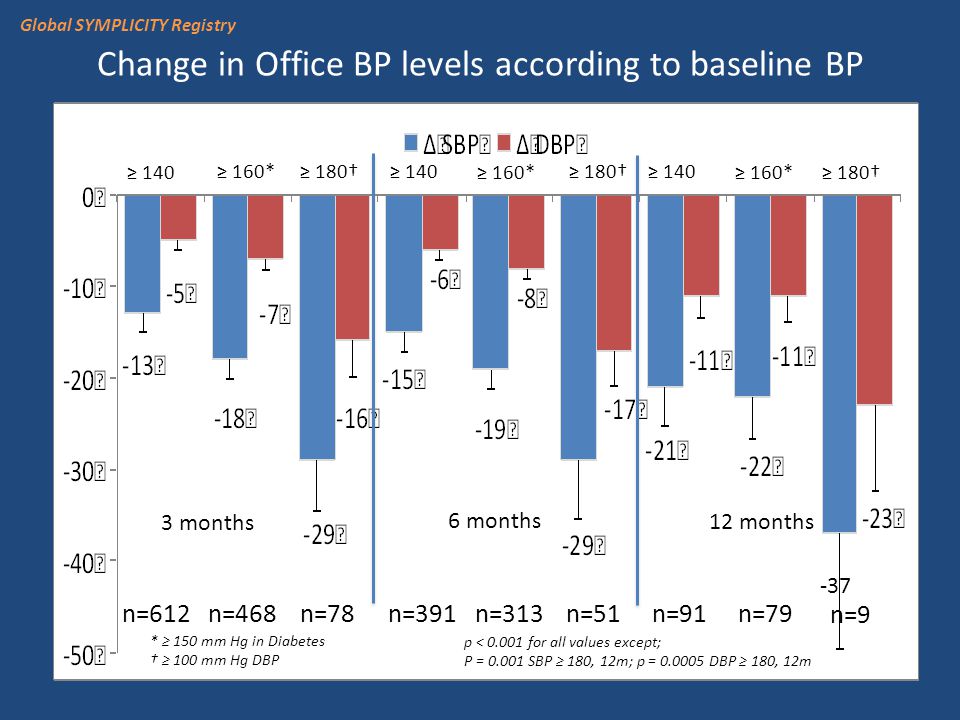 Global SYMPLICITY Registry

Change in Office BP levels according to baseline BP

Δ SBP  Δ DBP

≥ 140  ≥ 160*  ≥ 180†  ≥ 140  ≥ 160*  ≥ 180†  ≥ 140  ≥ 160*  ≥ 180†

0
-10
-20
-30
-40
-50

-13  -5  -18  -7  -29  -16  -15  -6  -19  -8  -29  -17  -21  -11  -22  -11  -37  -23

3 months  6 months  12 months

n=612  n=468  n=78  n=391  n=313  n=51  n=91  n=79  n=9

* ≥ 150 mm Hg in Diabetes
† ≥ 100 mm Hg DBP

p < 0.001 for all values except;
P = 0.001 SBP ≥ 180, 12m; p = 0.0005 DBP ≥ 180, 12m